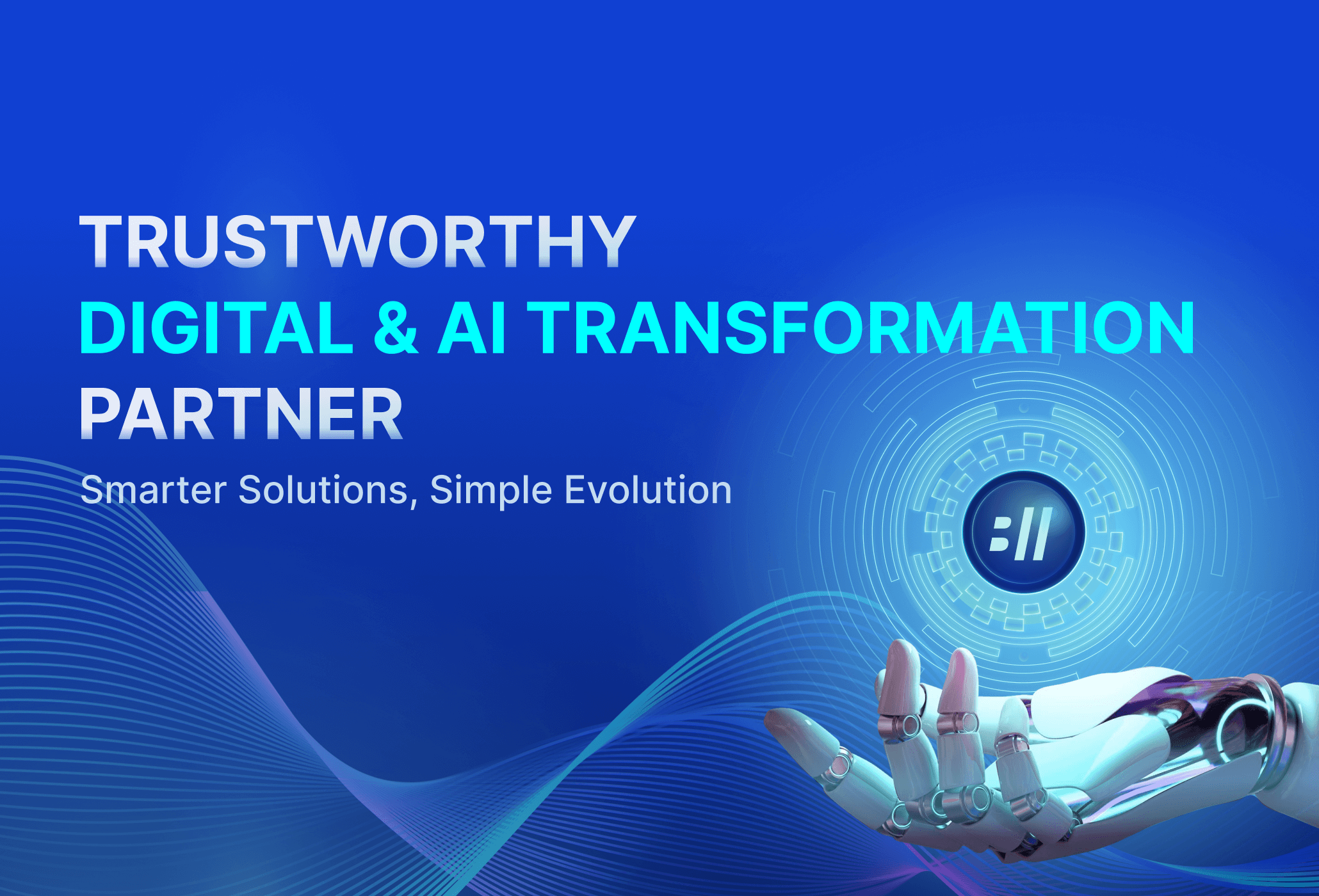 TRUSTWORTHY
DIGITAL & AI TRANSFORMATION
PARTNER

Smarter Solutions, Simple Evolution